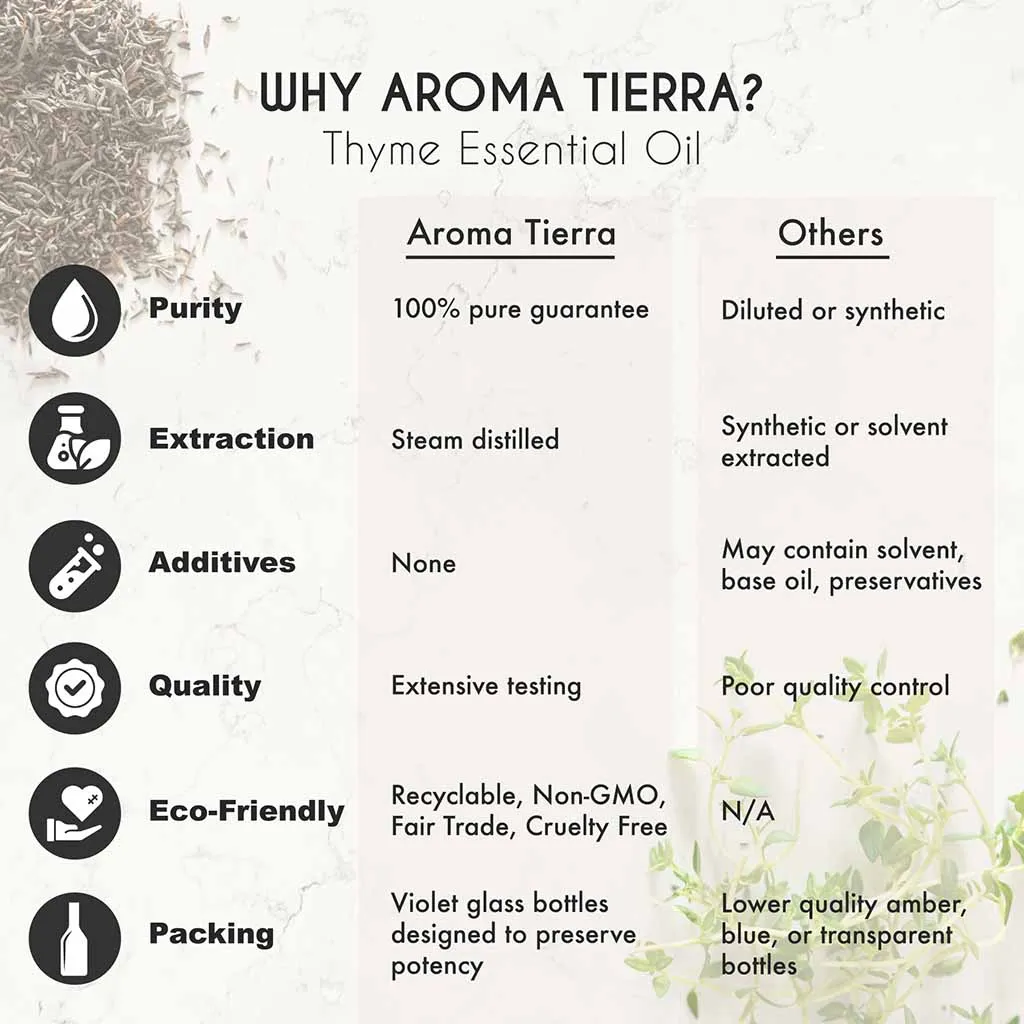 WHY AROMA TIERRA?
Thyme Essential Oil

| | Aroma Tierra | Others |
|---|---|---|
| Purity | 100% pure guarantee | Diluted or synthetic |
| Extraction | Steam distilled | Synthetic or solvent extracted |
| Additives | None | May contain solvent, base oil, preservatives |
| Quality | Extensive testing | Poor quality control |
| Eco-Friendly | Recyclable, Non-GMO, Fair Trade, Cruelty Free | N/A |
| Packing | Violet glass bottles designed to preserve potency | Lower quality amber, blue, or transparent bottles |